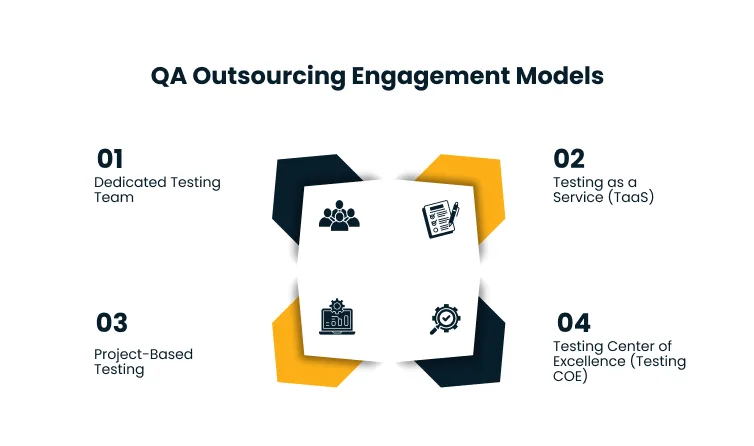 QA Outsourcing Engagement Models

01
Dedicated Testing Team

02
Testing as a Service (TaaS)

03
Project-Based Testing

04
Testing Center of Excellence (Testing COE)